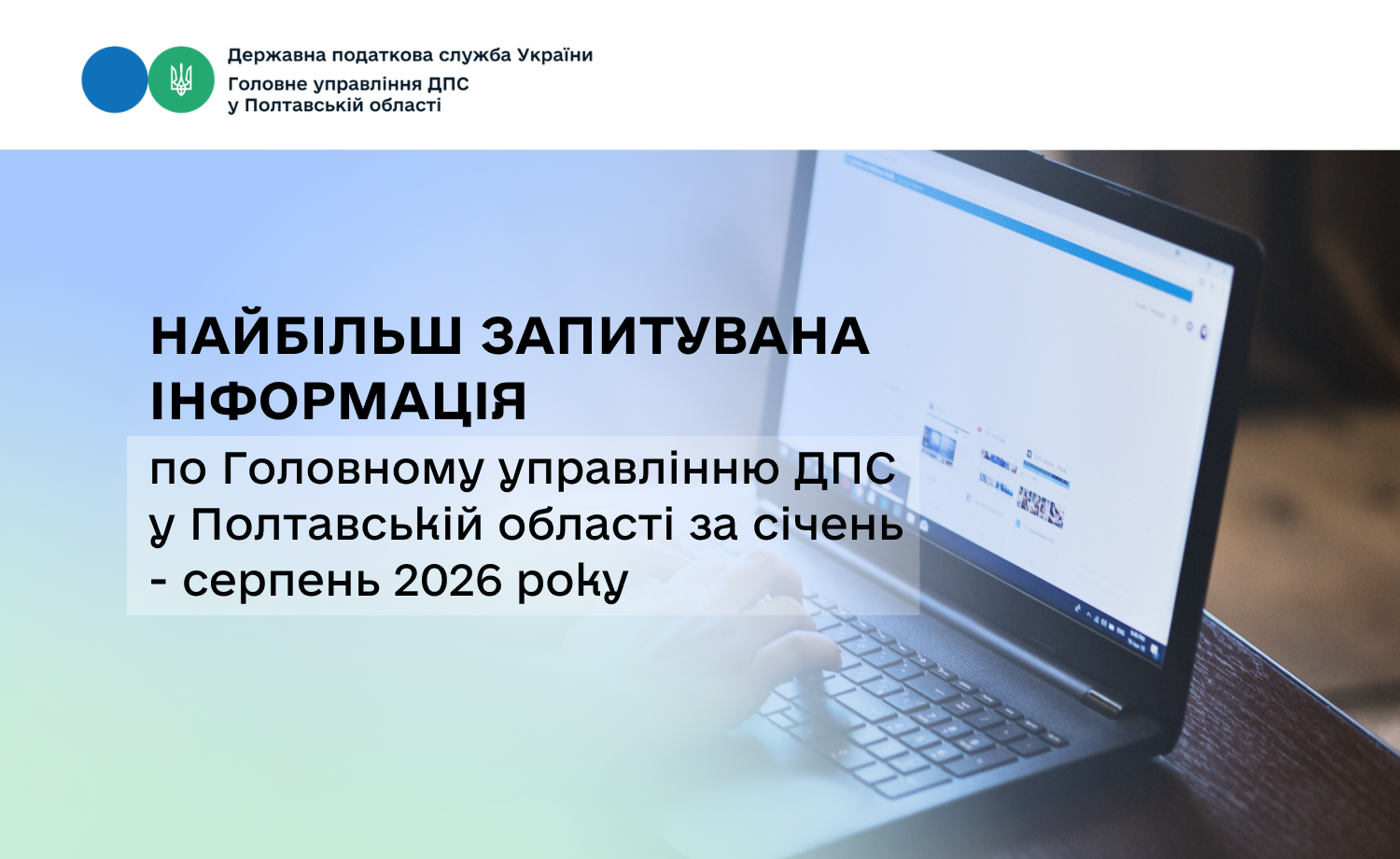 Державна податкова служба України
Головне управління ДПС
у Полтавській області

НАЙБІЛЬШ ЗАПИТУВАНА ІНФОРМАЦІЯ

по Головному управлінню ДПС у Полтавській області за січень - серпень 2026 року